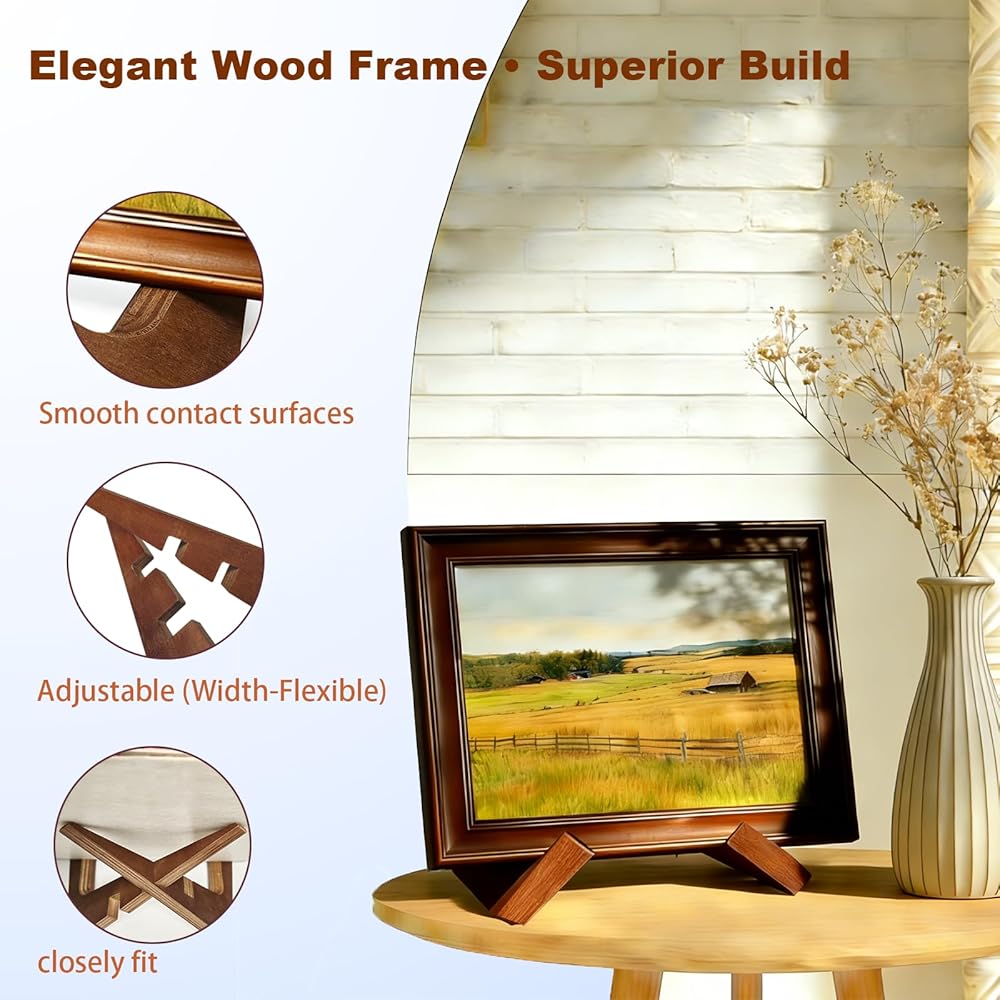 Elegant Wood Frame • Superior Build

Smooth contact surfaces

Adjustable (Width-Flexible)

closely fit